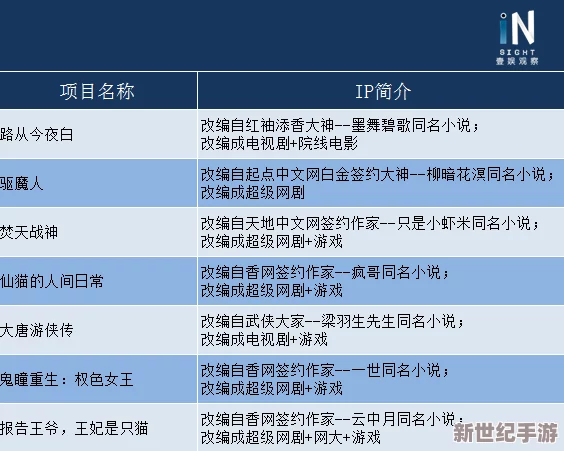 iN
SIGHT
壹娱观察

| 项目名称 | IP简介 |
|---|---|
| 路从今夜白 | 改编自红袖添香大神--墨舞碧歌同名小说；改编成电视剧+院线电影 |
| 驱魔人 | 改编自起点中文网白金签约大神--柳暗花溟同名小说；改编成超级网剧 |
| 焚天战神 | 改编自天地中文网签约作家--只是小虾米同名小说；改编成超级网剧+游戏 |
| 仙猫的人间日常 | 改编自香网签约作家--疯哥同名小说；改编成超级网剧+游戏 |
| 大唐游侠传 | 改编自武侠大家--梁羽生先生同名小说；改编成电视剧+游戏 |
| 鬼瞳重生：权色女王 | 改编自香网签约作家--一世同名小说；改编成超级网剧+游戏 |
| 报告王爷，王妃是只猫 | 改编自香网签约作家--云中月同名小说；改编成超级网剧+网大+游戏 |

新世纪手游